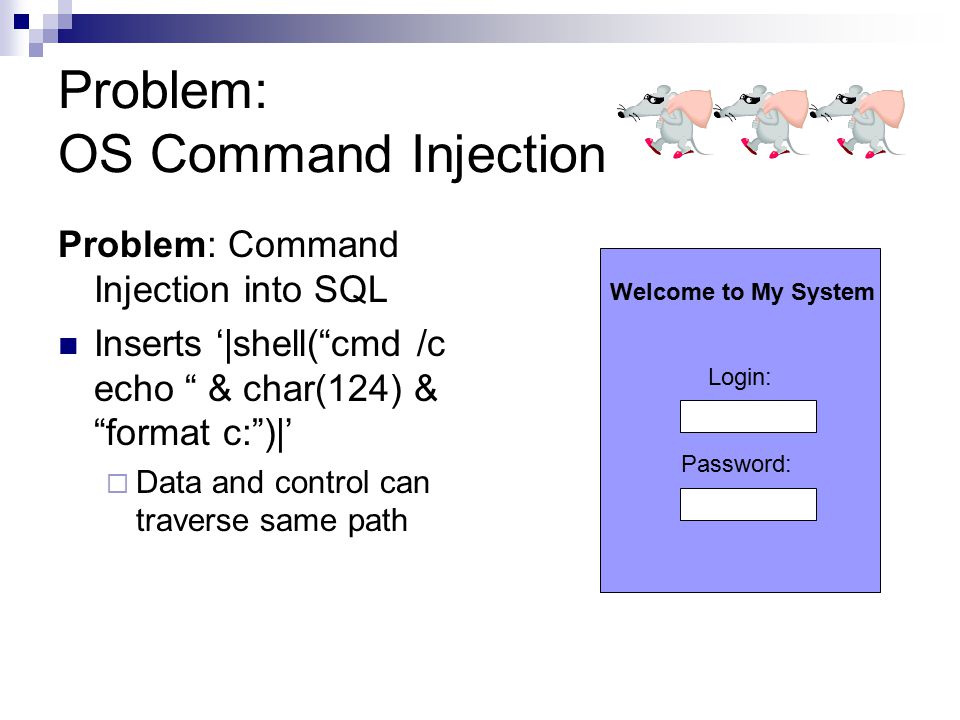 Problem:
OS Command Injection

Problem: Command Injection into SQL

Inserts ‘|shell(“cmd /c echo “ & char(124) & “format c:”)|’

Data and control can traverse same path

Welcome to My System

Login:

Password: